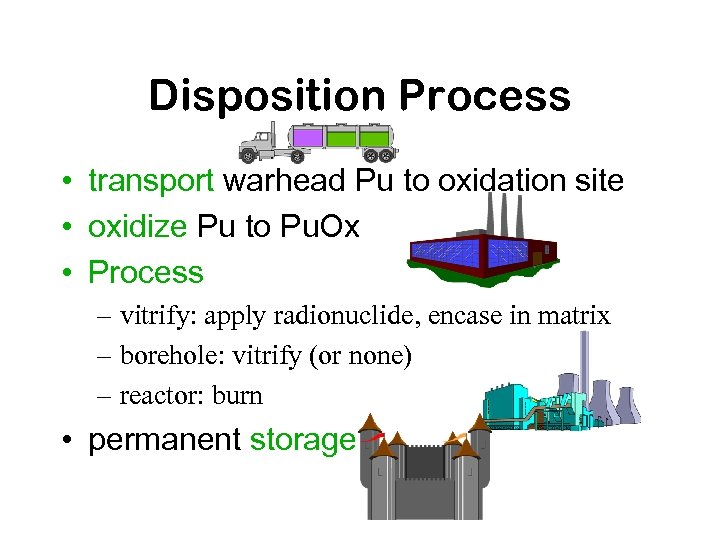 Disposition Process

• transport warhead Pu to oxidation site
• oxidize Pu to PuOx
• Process
– vitrify: apply radionuclide, encase in matrix
– borehole: vitrify (or none)
– reactor: burn
• permanent storage